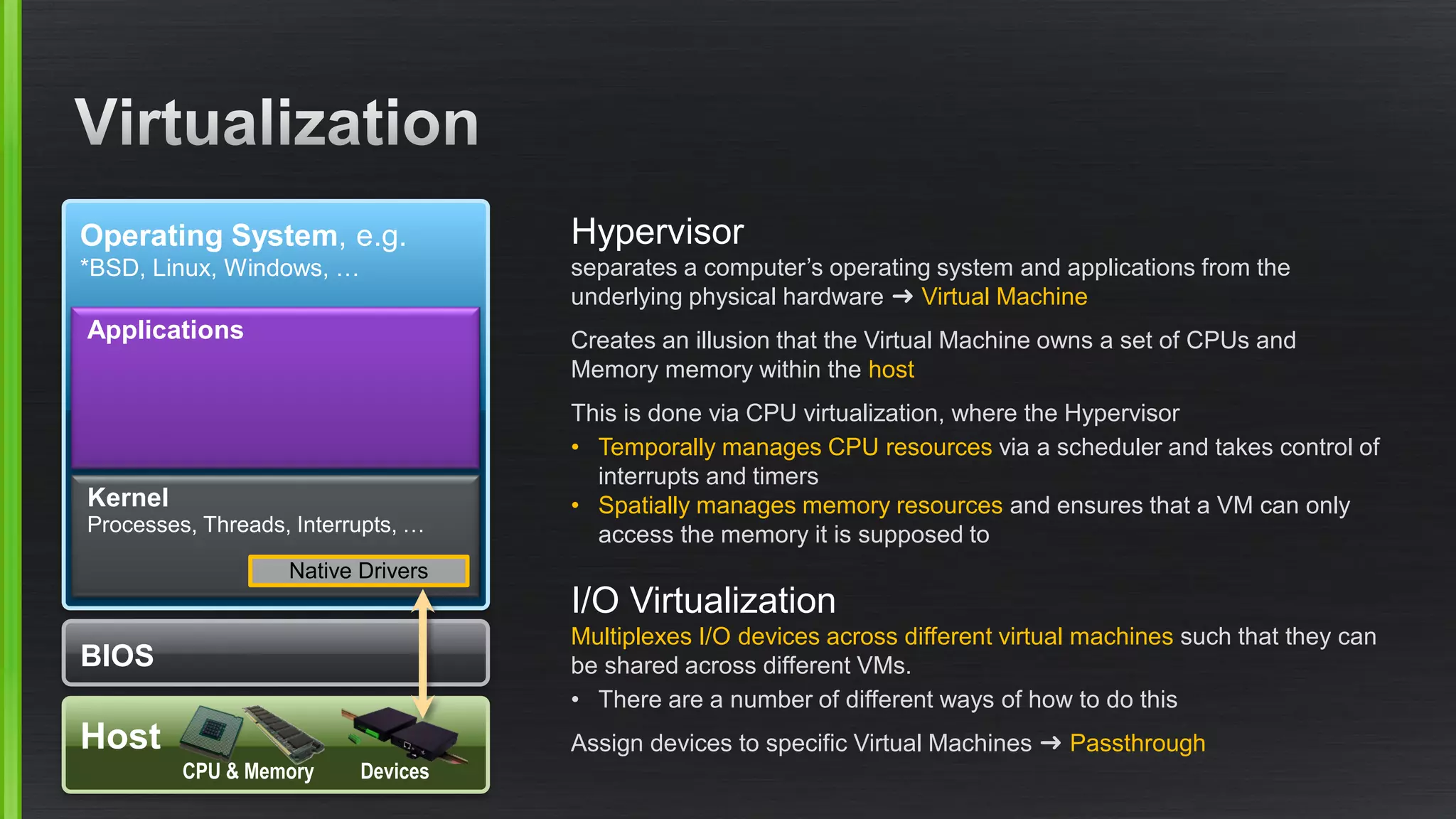 Virtualization

Operating System, e.g.
*BSD, Linux, Windows, …

Applications

Kernel
Processes, Threads, Interrupts, …

Native Drivers

BIOS

Host
CPU & Memory
Devices

Hypervisor
separates a computer's operating system and applications from the underlying physical hardware → Virtual Machine

Creates an illusion that the Virtual Machine owns a set of CPUs and Memory memory within the host

This is done via CPU virtualization, where the Hypervisor
• Temporally manages CPU resources via a scheduler and takes control of interrupts and timers
• Spatially manages memory resources and ensures that a VM can only access the memory it is supposed to

I/O Virtualization
Multiplexes I/O devices across different virtual machines such that they can be shared across different VMs.
• There are a number of different ways of how to do this

Assign devices to specific Virtual Machines → Passthrough